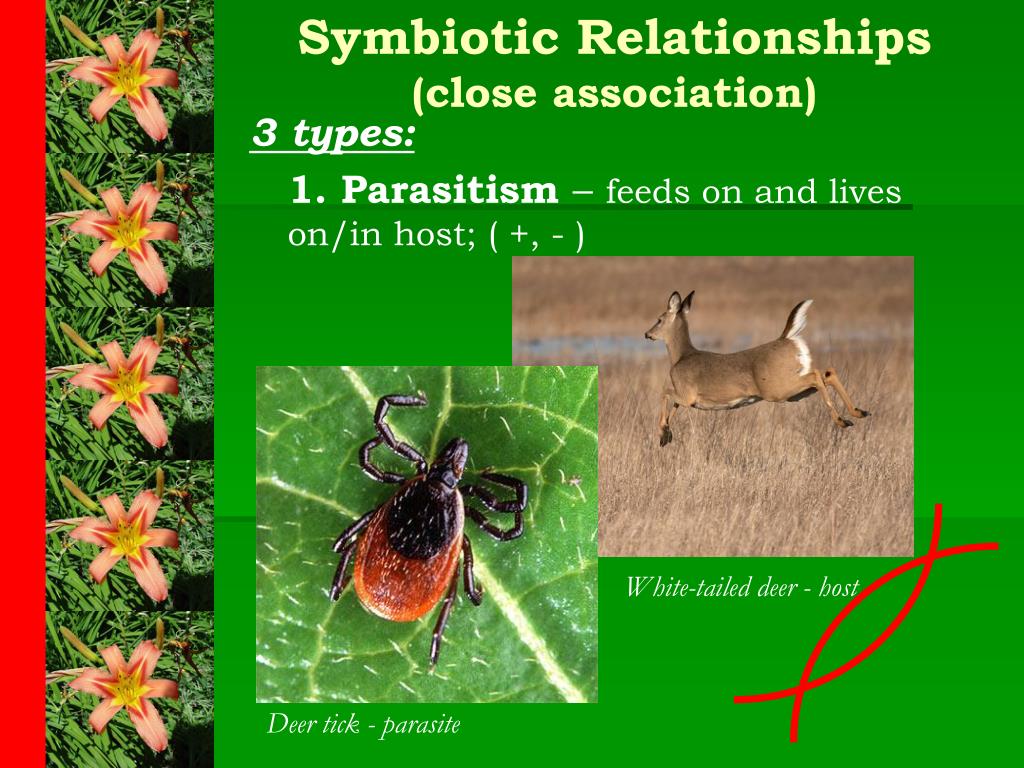 Symbiotic Relationships
(close association)

3 types:

1. Parasitism – feeds on and lives on/in host; ( +, - )

White-tailed deer - host

Deer tick - parasite